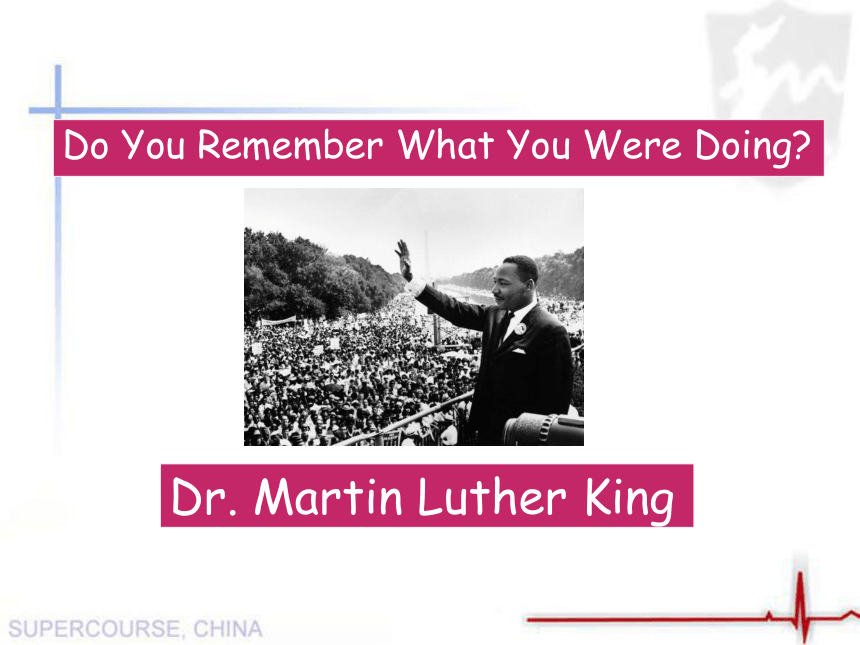 Do You Remember What You Were Doing?

Dr. Martin Luther King

SUPERCOURSE, CHINA